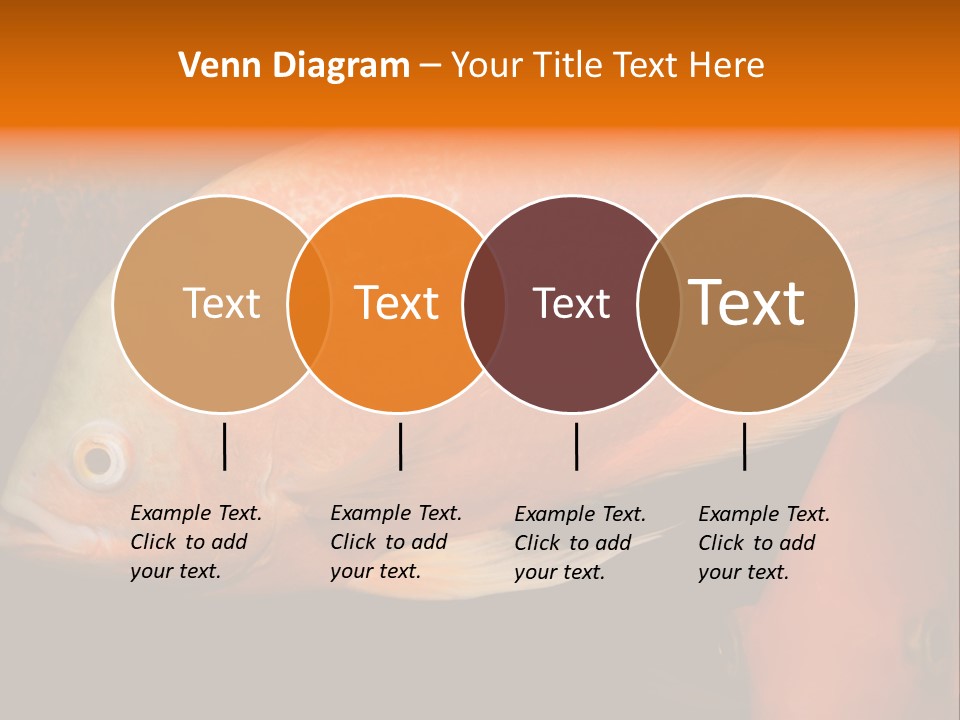 Venn Diagram – Your Title Text Here

Text

Text

Text

Text

Example Text. Click to add your text.

Example Text. Click to add your text.

Example Text. Click to add your text.

Example Text. Click to add your text.